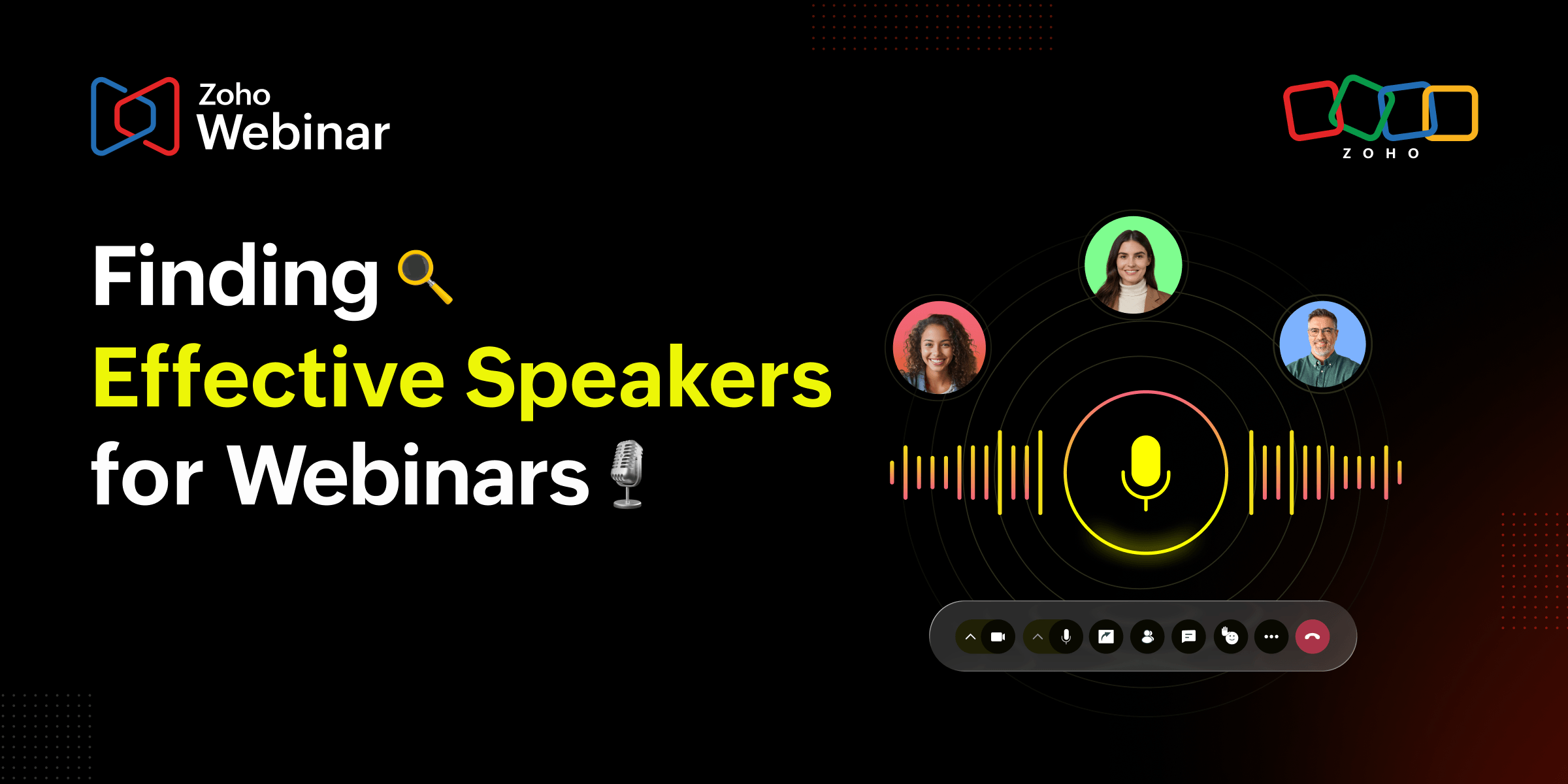 Zoho Webinar

ZOHO

Finding
Effective Speakers
for Webinars